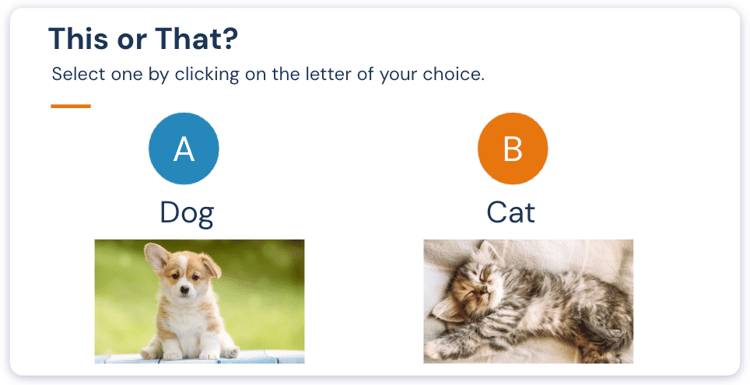 This or That?

Select one by clicking on the letter of your choice.

A

Dog

B

Cat